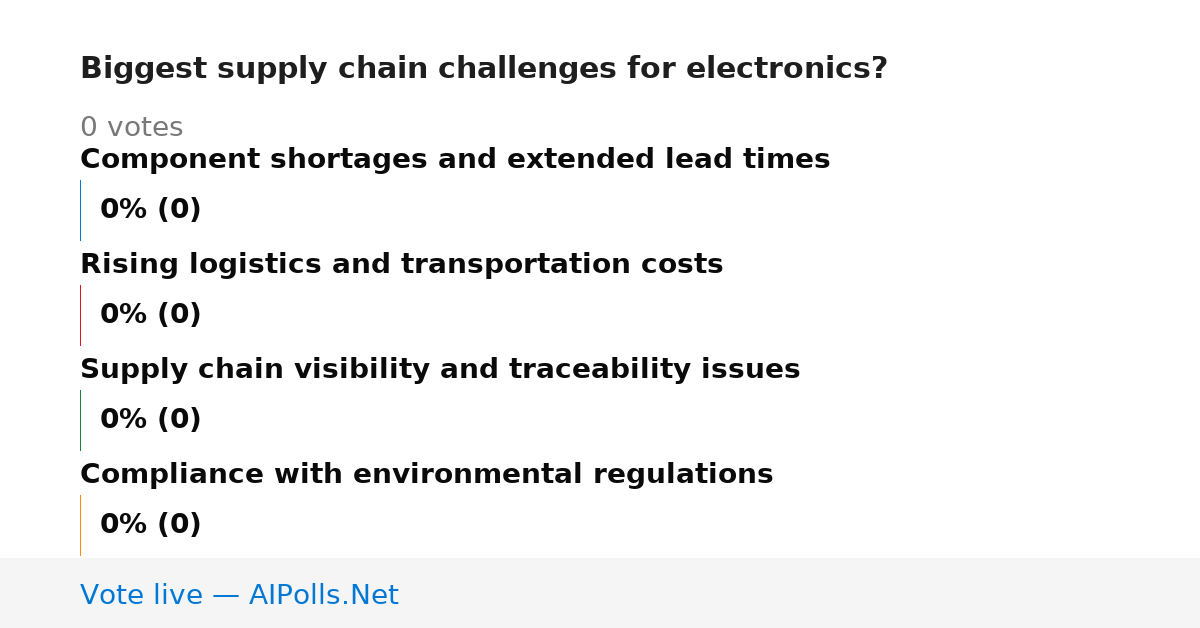 Biggest supply chain challenges for electronics?

0 votes

Component shortages and extended lead times

0% (0)

Rising logistics and transportation costs

0% (0)

Supply chain visibility and traceability issues

0% (0)

Compliance with environmental regulations

0% (0)

Vote live — AIPolls.Net